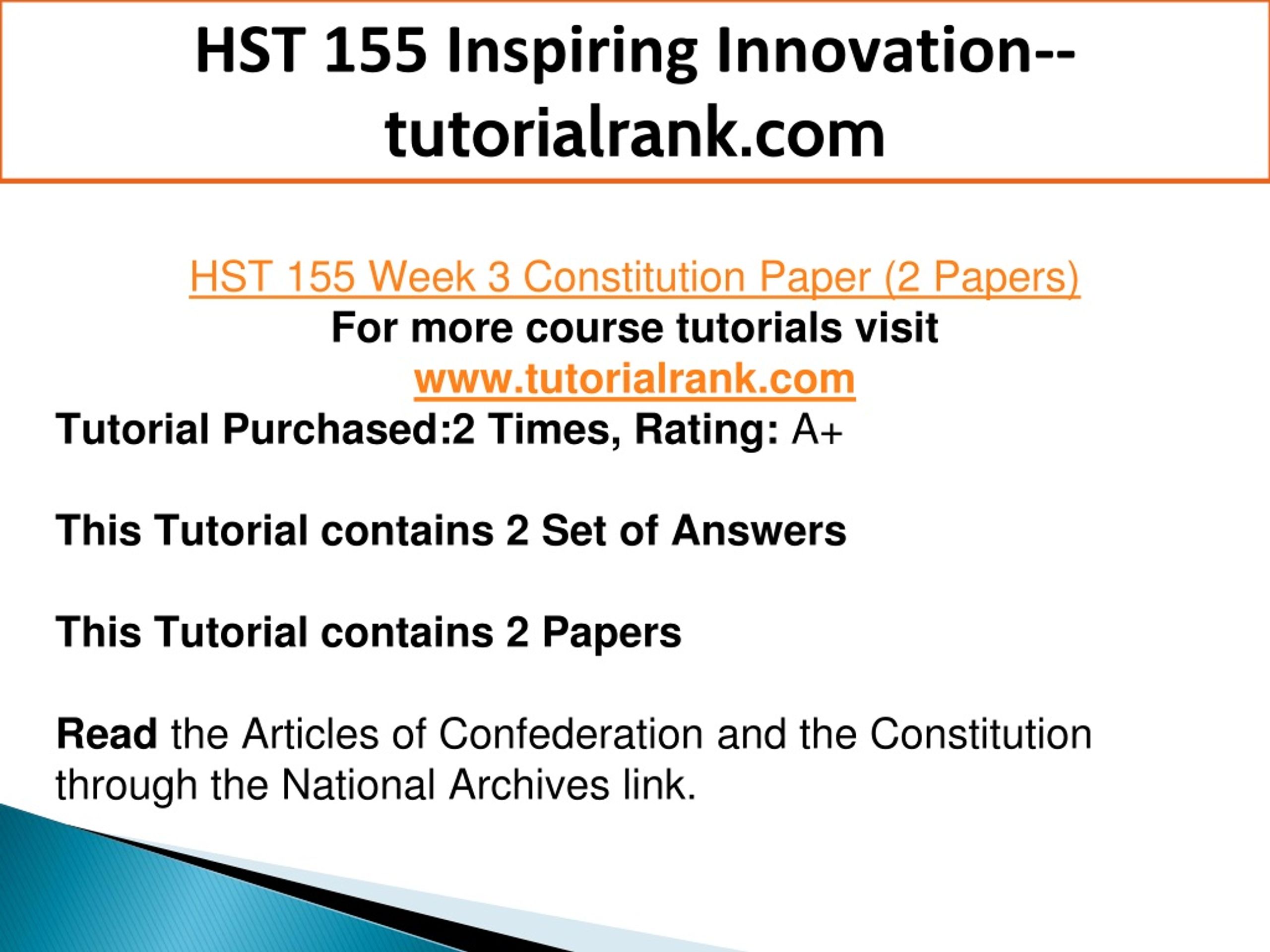 HST 155 Inspiring Innovation--tutorialrank.com

HST 155 Week 3 Constitution Paper (2 Papers)
For more course tutorials visit
www.tutorialrank.com
Tutorial Purchased:2 Times, Rating: A+

This Tutorial contains 2 Set of Answers

This Tutorial contains 2 Papers

Read the Articles of Confederation and the Constitution through the National Archives link.